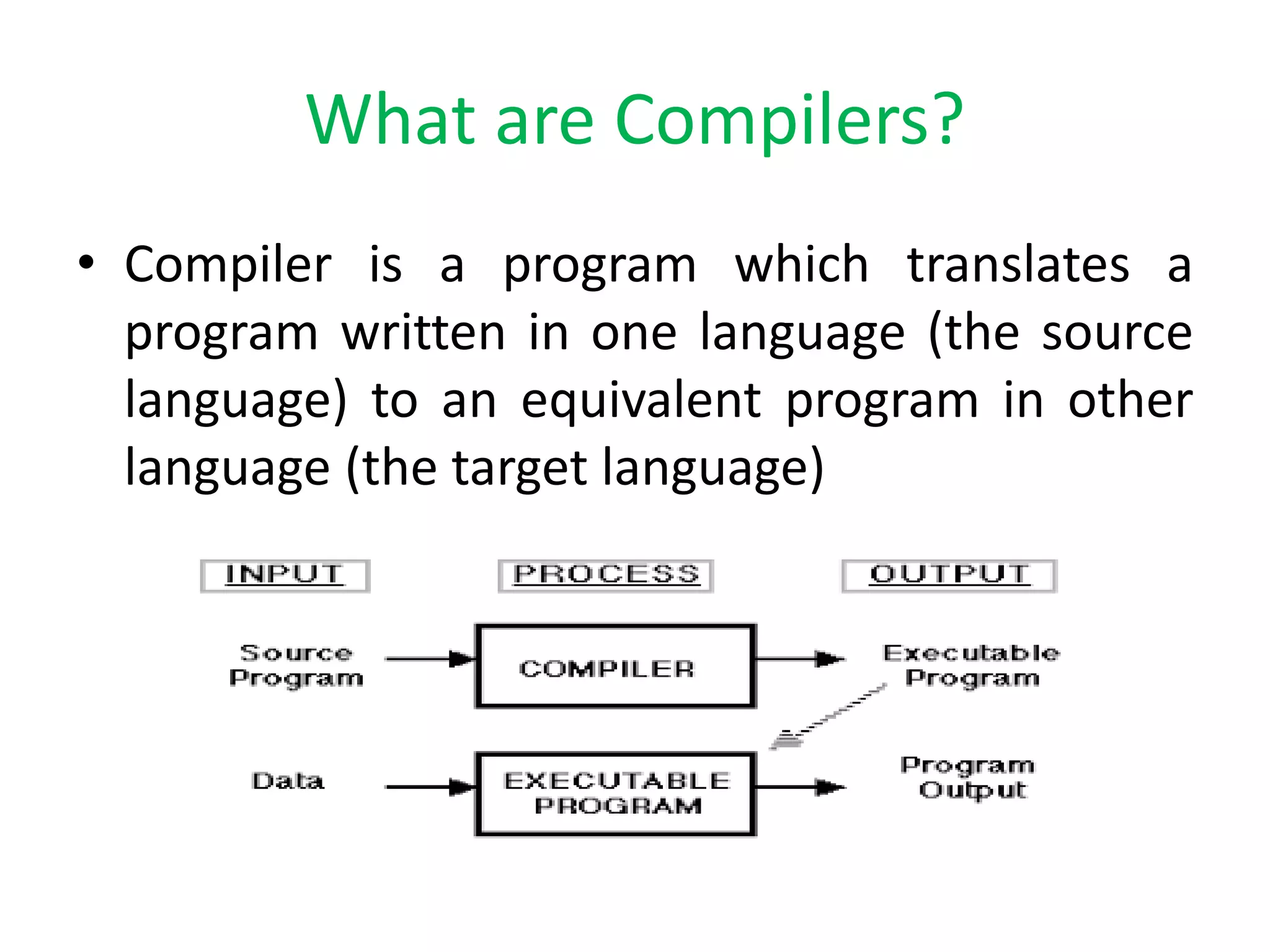 What are Compilers?

• Compiler is a program which translates a program written in one language (the source language) to an equivalent program in other language (the target language)

INPUT

PROCESS

OUTPUT

Source Program

COMPILER

Executable Program

Data

EXECUTABLE PROGRAM

Program Output